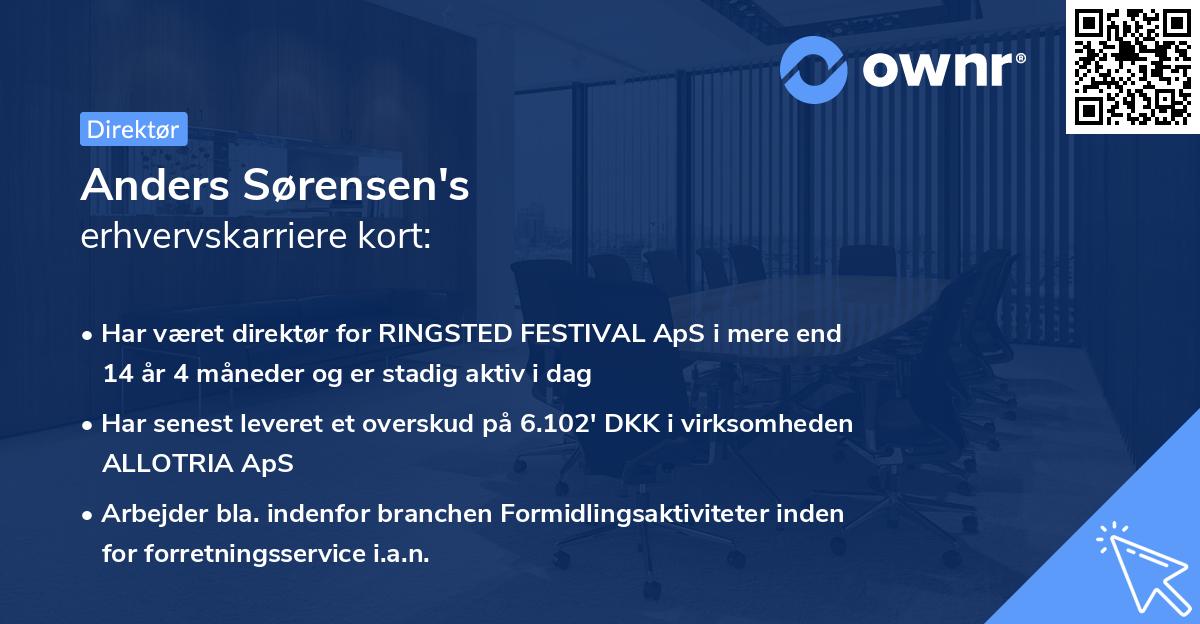 ownr®

Direktør

Anders Sørensen's
erhvervskarriere kort:

• Har været direktør for RINGSTED FESTIVAL ApS i mere end 14 år 4 måneder og er stadig aktiv i dag

• Har senest leveret et overskud på 6.102' DKK i virksomheden ALLOTRIA ApS

• Arbejder bla. indenfor branchen Formidlingsaktiviteter inden for forretningsservice i.a.n.